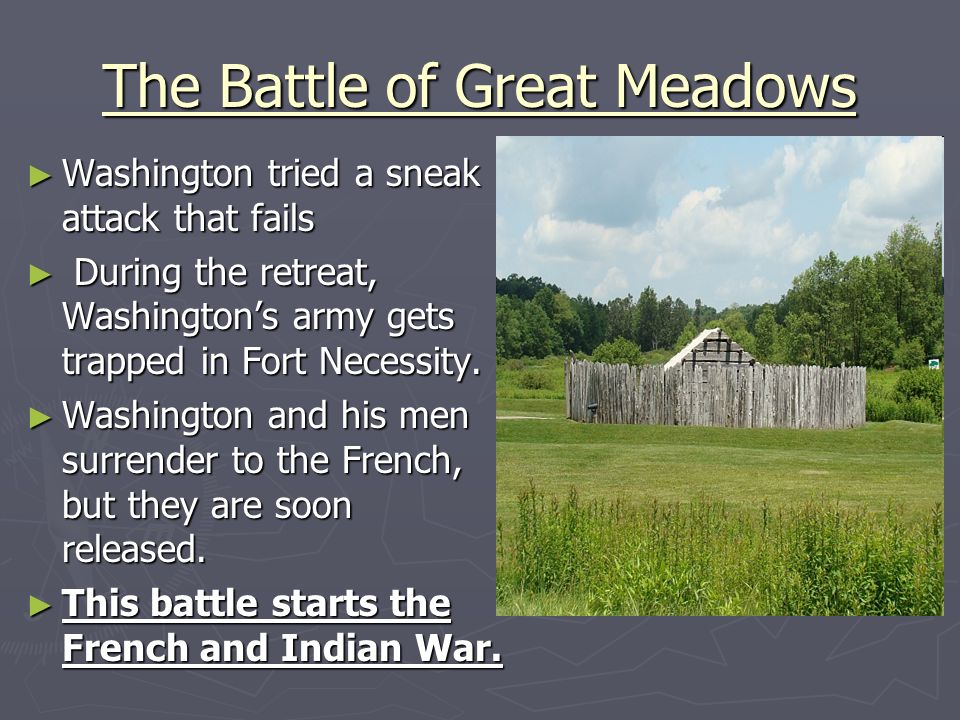 The Battle of Great Meadows

► Washington tried a sneak attack that fails

► During the retreat, Washington's army gets trapped in Fort Necessity.

► Washington and his men surrender to the French, but they are soon released.

► This battle starts the French and Indian War.